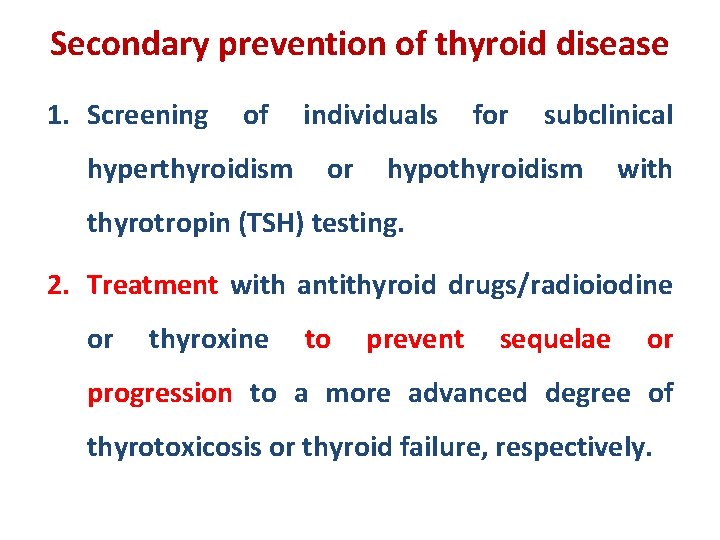 Secondary prevention of thyroid disease

1. Screening of individuals for subclinical hyperthyroidism or hypothyroidism with thyrotropin (TSH) testing.

2. Treatment with antithyroid drugs/radioiodine or thyroxine to prevent sequelae or progression to a more advanced degree of thyrotoxicosis or thyroid failure, respectively.